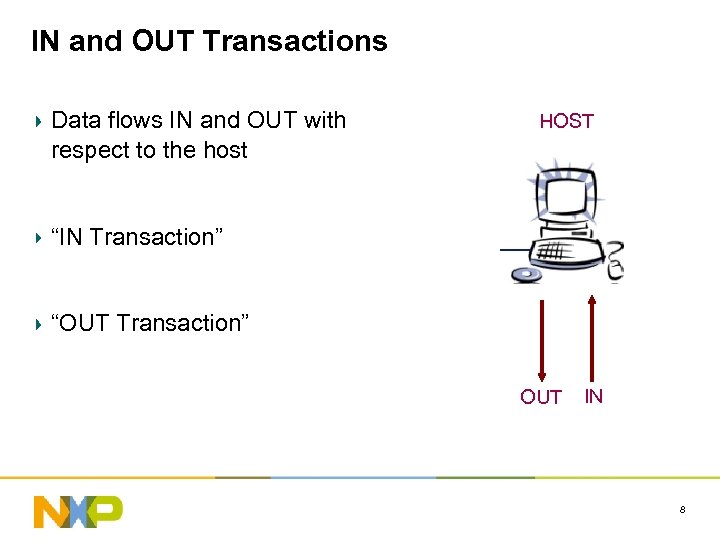 IN and OUT Transactions

Data flows IN and OUT with respect to the host

“IN Transaction”

“OUT Transaction”

HOST

OUT IN

NXP

8